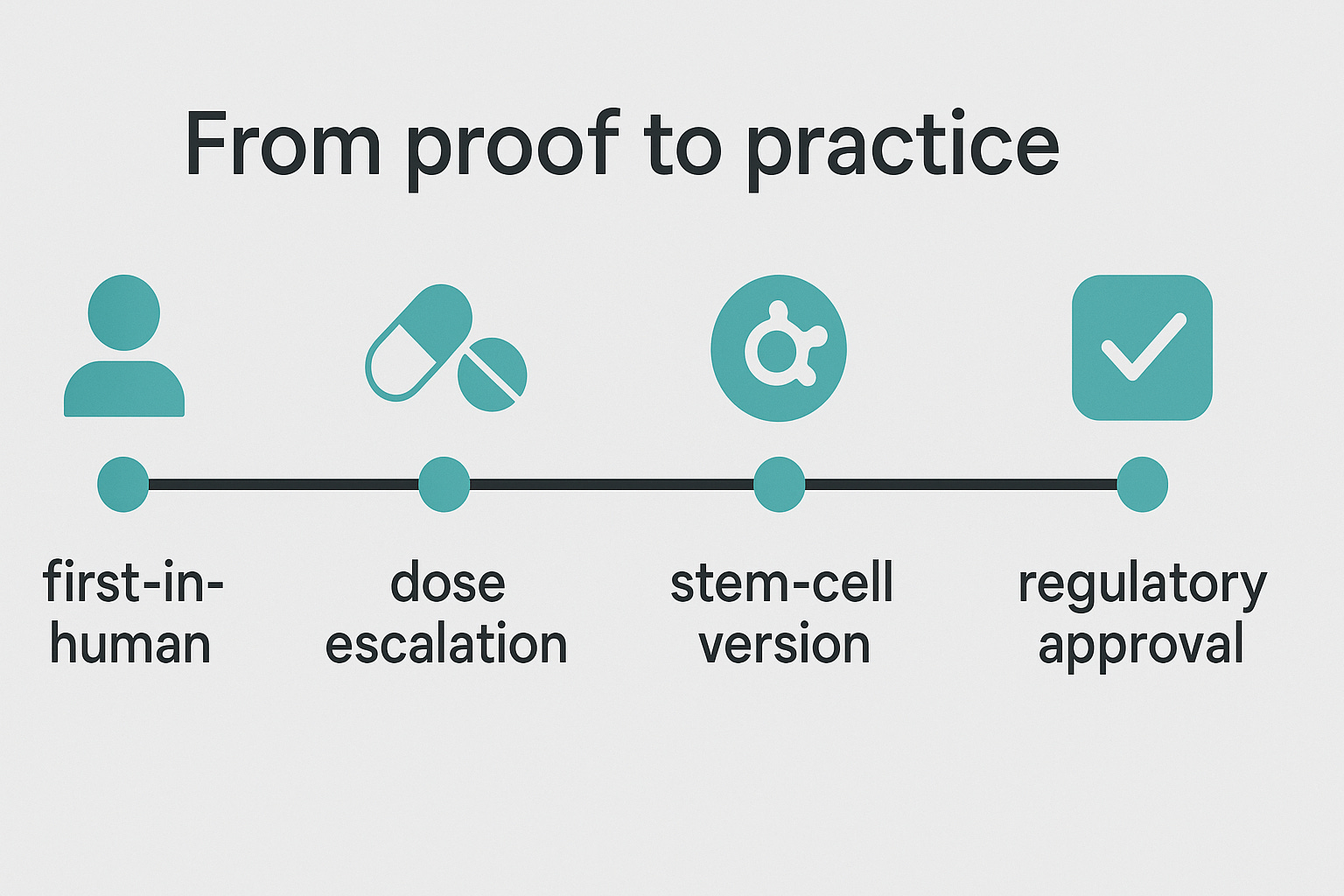 From proof to practice

first-in-human

dose escalation

stem-cell version

regulatory approval